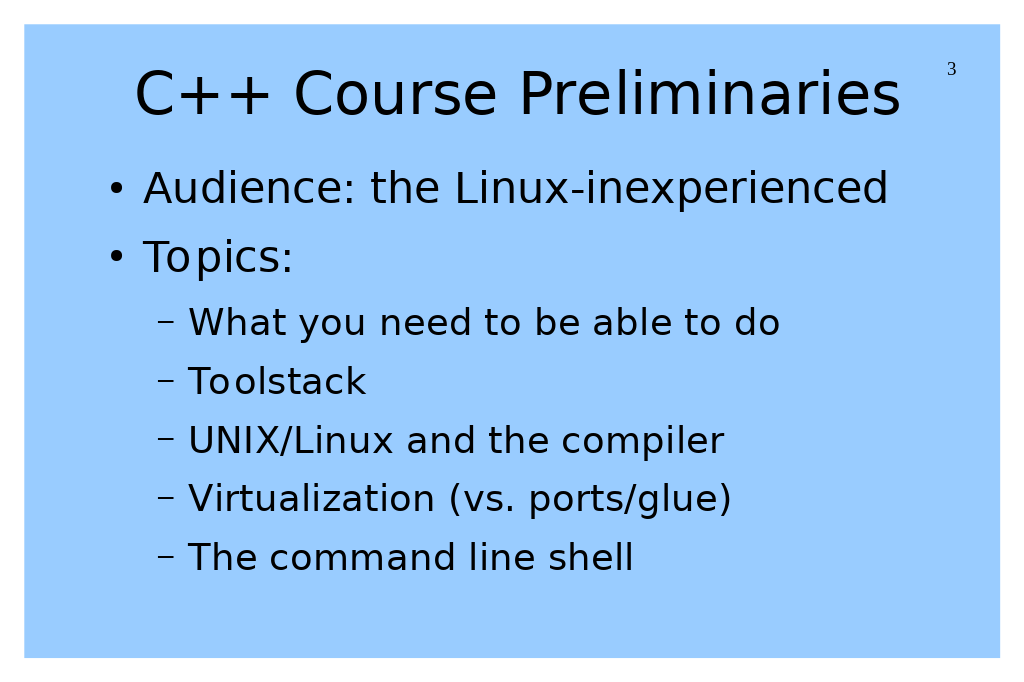 C++ Course Preliminaries

3

• Audience: the Linux-inexperienced
• Topics:
– What you need to be able to do
– Toolstack
– UNIX/Linux and the compiler
– Virtualization (vs. ports/glue)
– The command line shell